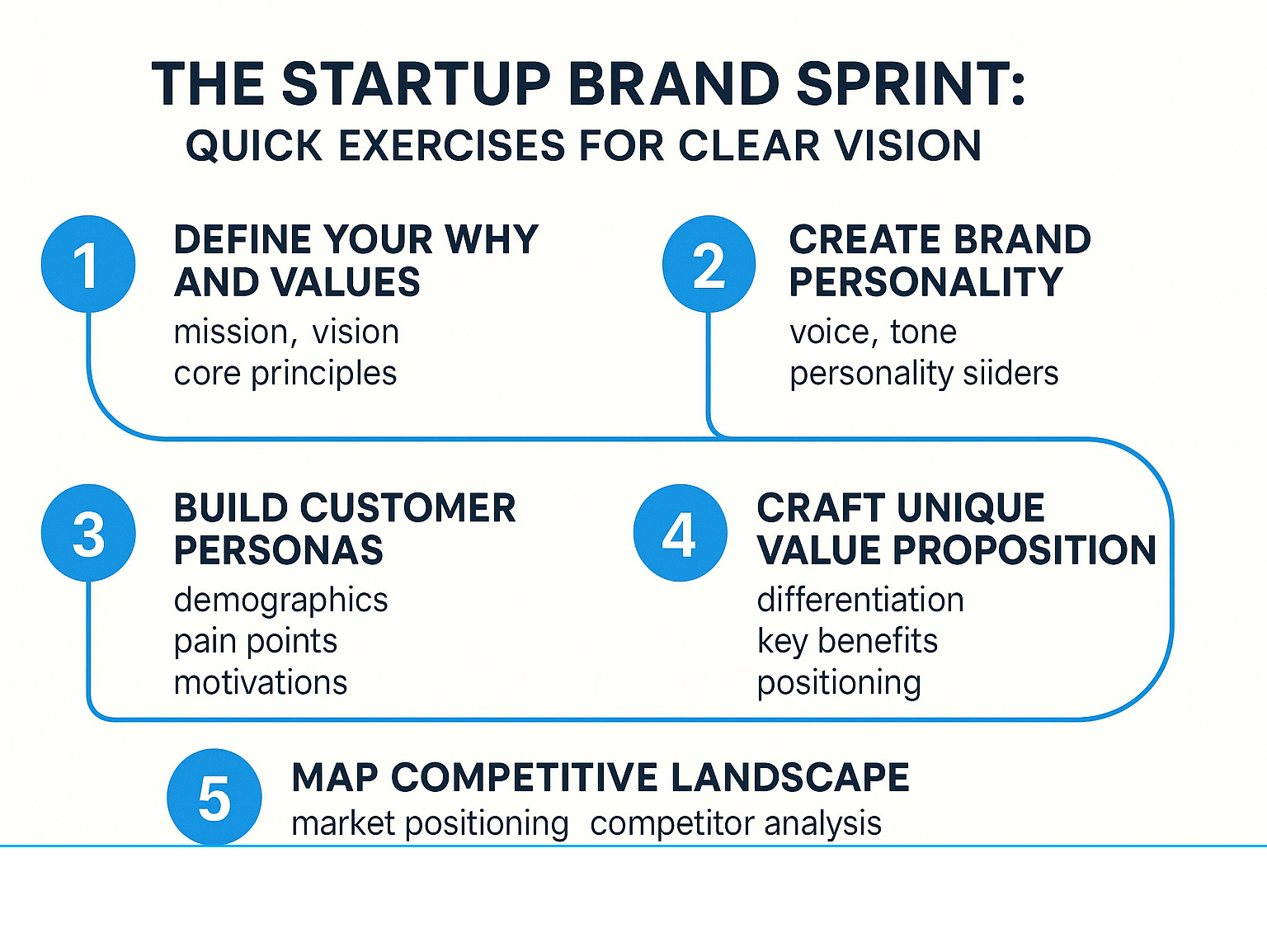 THE STARTUP BRAND SPRINT:
QUICK EXERCISES FOR CLEAR VISION

1
DEFINE YOUR WHY AND VALUES
mission, vision
core principles

2
CREATE BRAND PERSONALITY
voice, tone
personality siiders

3
BUILD CUSTOMER PERSONAS
demographics
pain points
motivations

4
CRAFT UNIQUE VALUE PROPOSITION
differentiation
key benefits
positioning

5
MAP COMPETITIVE LANDSCAPE
market positioning competitor analysis